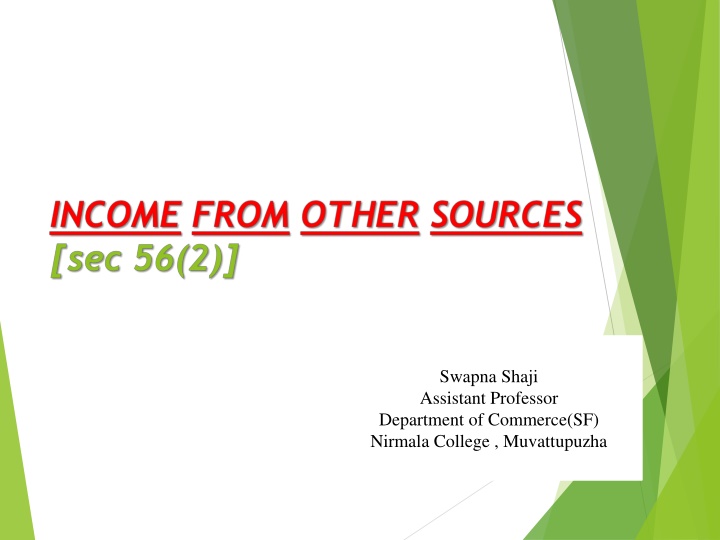 INCOME FROM OTHER SOURCES
[sec 56(2)]

Swapna Shaji
Assistant Professor
Department of Commerce(SF)
Nirmala College , Muvattupuzha